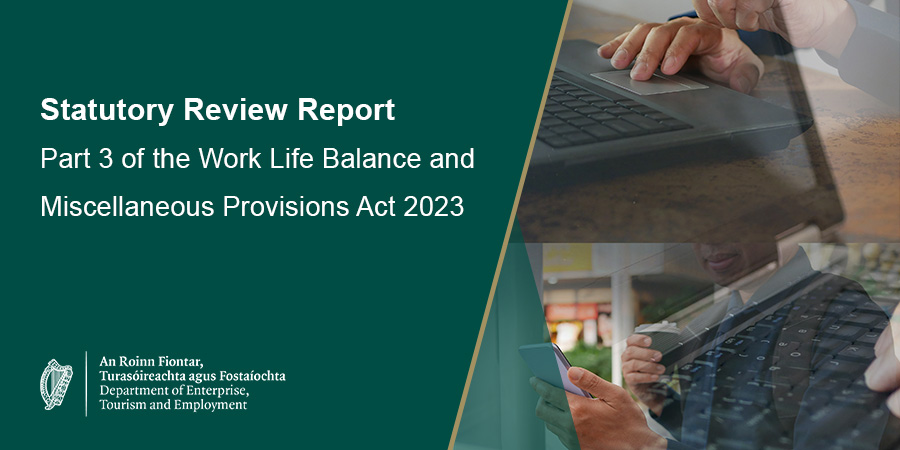 Statutory Review Report

Part 3 of the Work Life Balance and Miscellaneous Provisions Act 2023

An Roinn Fiontar, Turasóireachta agus Fostaíochta
Department of Enterprise, Tourism and Employment